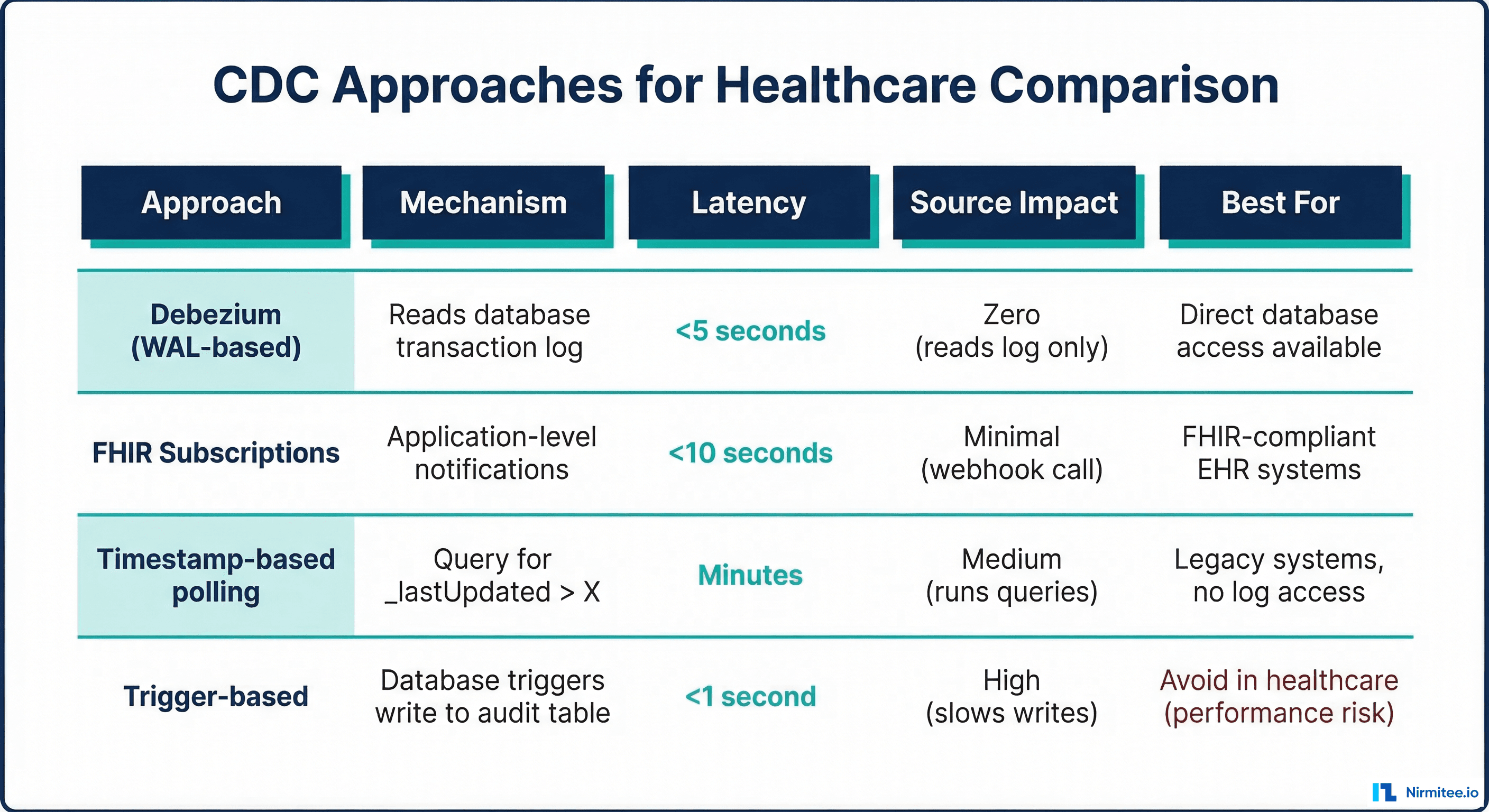 CDC Approaches for Healthcare Comparison

| Approach | Mechanism | Latency | Source Impact | Best For |
|---|---|---|---|---|
| Debezium (WAL-based) | Reads database transaction log | <5 seconds | Zero (reads log only) | Direct database access available |
| FHIR Subscriptions | Application-level notifications | <10 seconds | Minimal (webhook call) | FHIR-compliant EHR systems |
| Timestamp-based polling | Query for _lastUpdated > X | Minutes | Medium (runs queries) | Legacy systems, no log access |
| Trigger-based | Database triggers write to audit table | <1 second | High (slows writes) | Avoid in healthcare (performance risk) |

Nirmitee.io